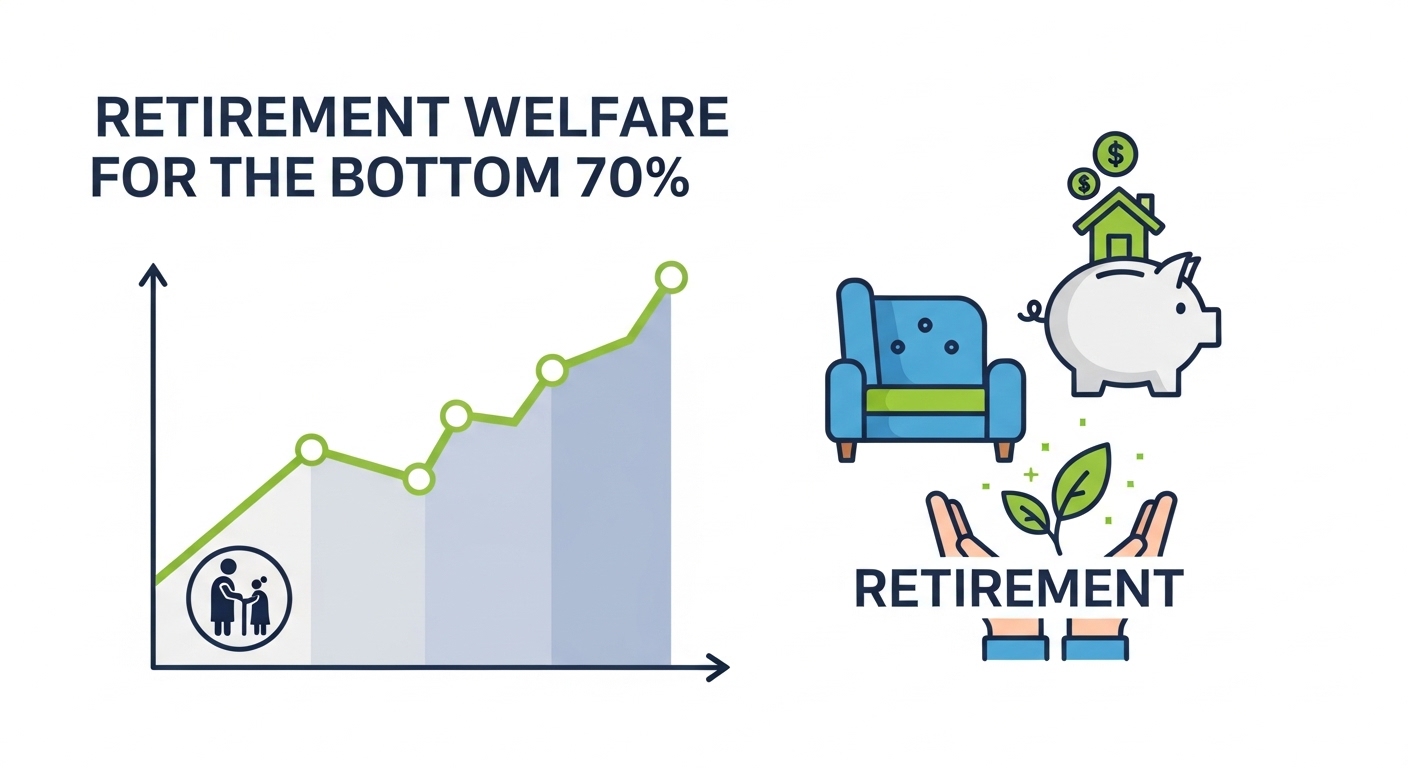 RETIREMENT WELFARE FOR THE BOTTOM 70%

$

$

RETIREMENT